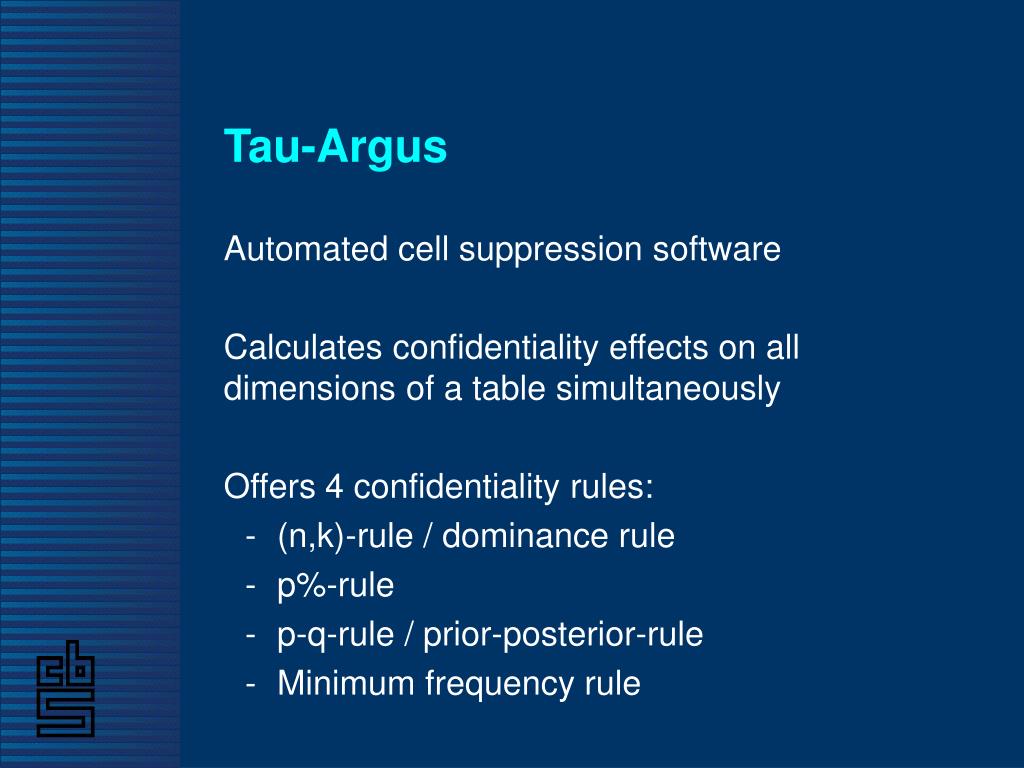 Tau-Argus

Automated cell suppression software

Calculates confidentiality effects on all dimensions of a table simultaneously

Offers 4 confidentiality rules:
- (n,k)-rule / dominance rule
- p%-rule
- p-q-rule / prior-posterior-rule
- Minimum frequency rule

cbs